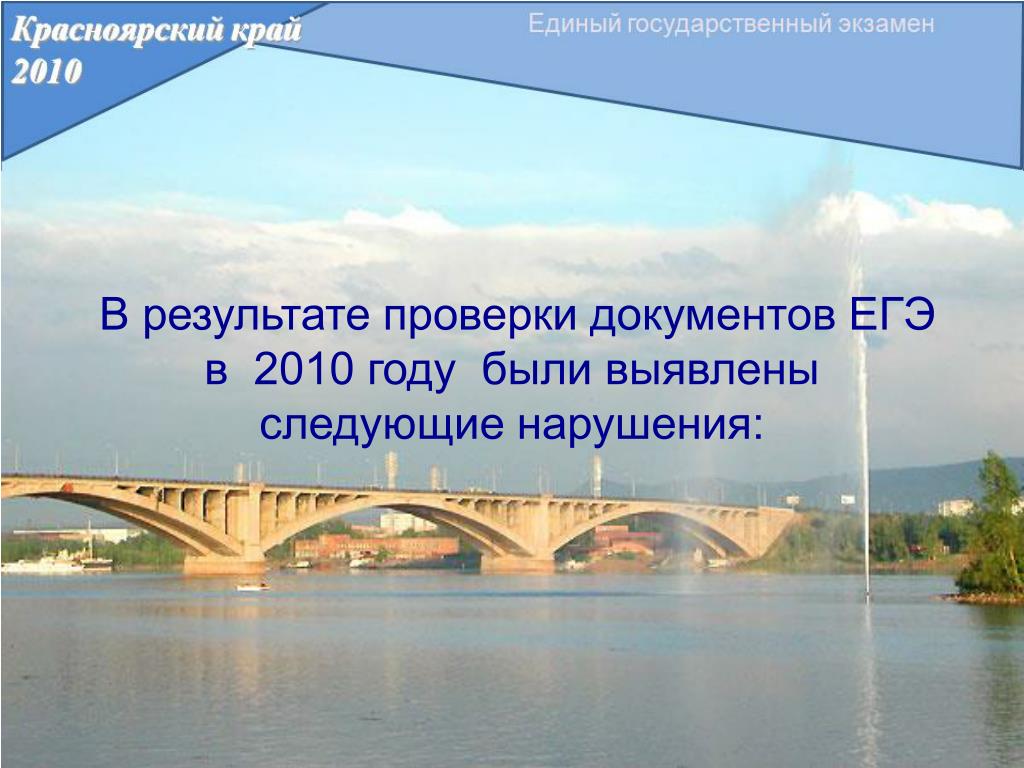 Красноярский край
2010

Единый государственный экзамен

В результате проверки документов ЕГЭ в 2010 году были выявлены следующие нарушения: